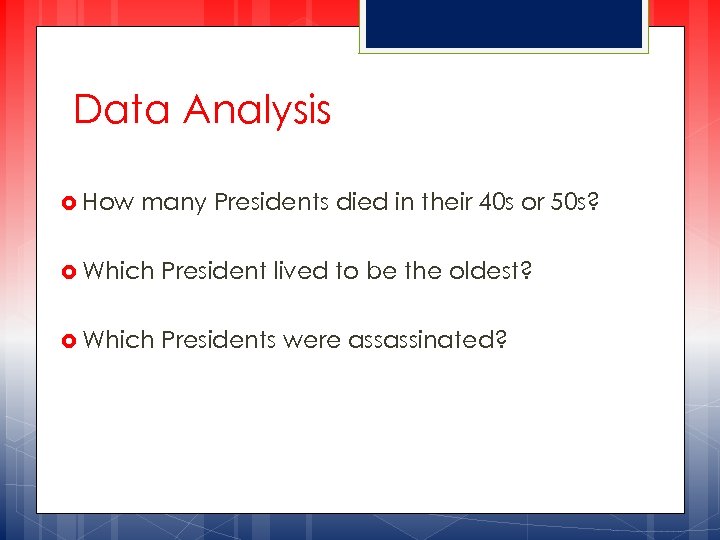 Data Analysis

How many Presidents died in their 40s or 50s?

Which President lived to be the oldest?

Which Presidents were assassinated?